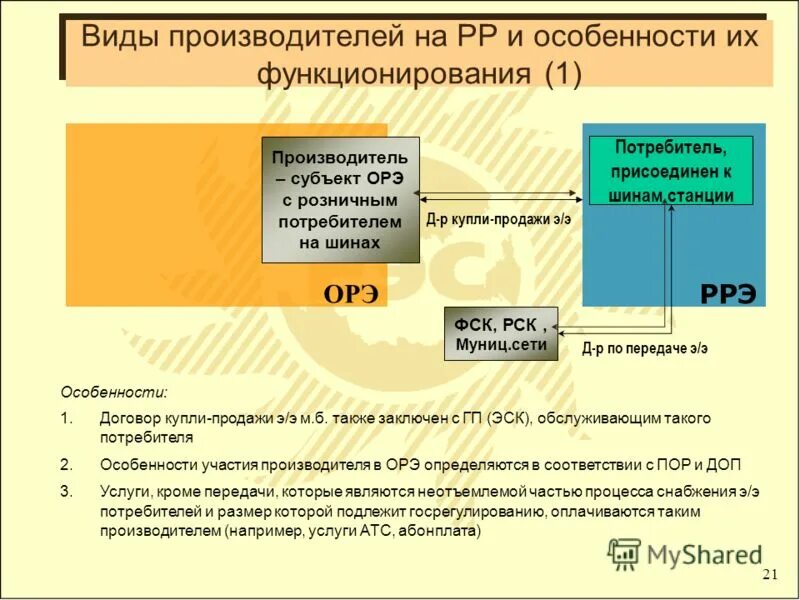 Виды производителей на РР и особенности их функционирования (1)

Производитель – субъект ОРЭ с розничным потребителем на шинах

Д-р купли-продажи э/э

Потребитель, присоединен к шинам станции

ОРЭ

РРЭ

ФСК, РСК , Муниц.сети

Д-р по передаче э/э

Особенности:

1. Договор купли-продажи э/э м.б. также заключен с ГП (ЭСК), обслуживающим такого потребителя

2. Особенности участия производителя в ОРЭ определяются в соответствии с ПОР и ДОП

3. Услуги, кроме передачи, которые являются неотъемлемой частью процесса снабжения э/э потребителей и размер которой подлежит госрегулированию, оплачиваются таким производителем (например, услуги АТС, абонплата)

MyShared

21